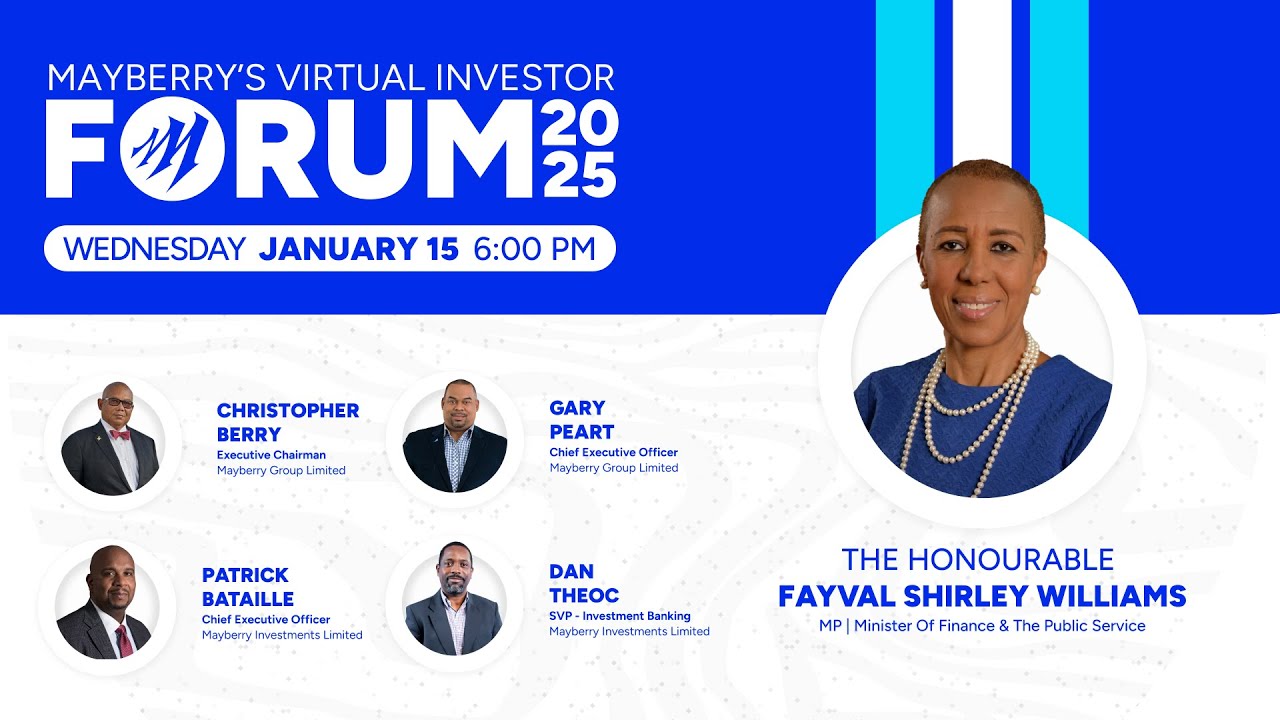 MAYBERRY'S VIRTUAL INVESTOR
FORUM 2025

WEDNESDAY JANUARY 15 6:00 PM

CHRISTOPHER BERRY
Executive Chairman
Mayberry Group Limited

GARY PEART
Chief Executive Officer
Mayberry Group Limited

PATRICK BATAILLE
Chief Executive Officer
Mayberry Investments Limited

DAN THEOC
SVP - Investment Banking
Mayberry Investments Limited

THE HONOURABLE
FAYVAL SHIRLEY WILLIAMS
MP | Minister Of Finance & The Public Service